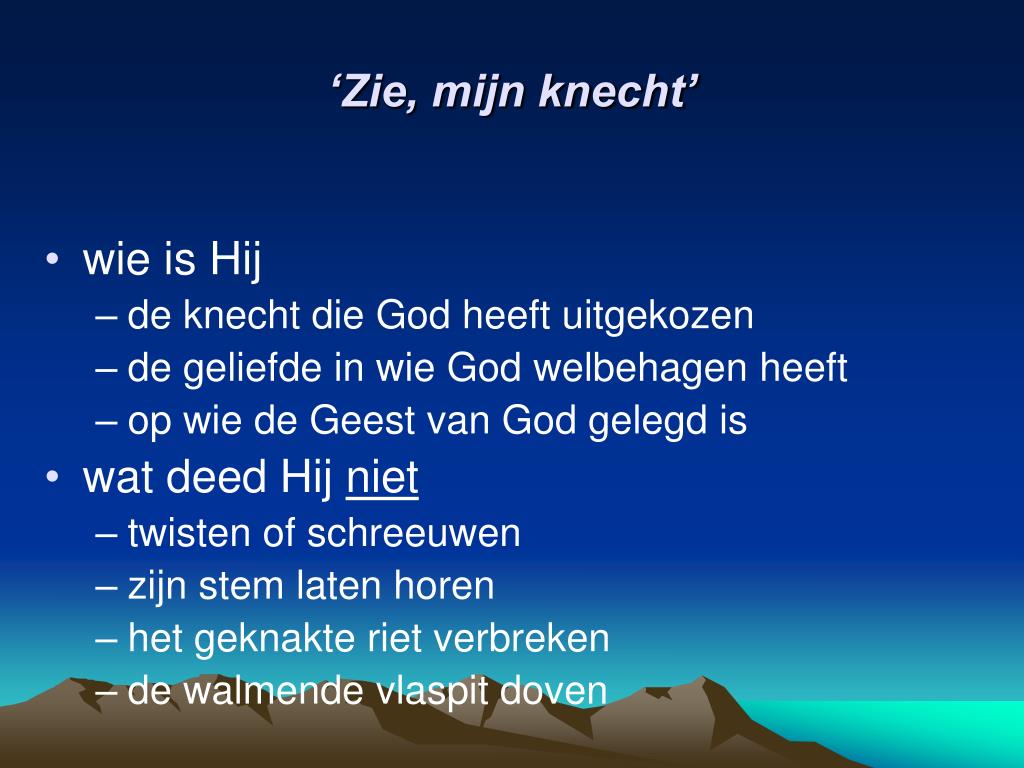 ‘Zie, mijn knecht’

• wie is Hij
– de knecht die God heeft uitgekozen
– de geliefde in wie God welbehagen heeft
– op wie de Geest van God gelegd is
• wat deed Hij niet
– twisten of schreeuwen
– zijn stem laten horen
– het geknakte riet verbreken
– de walmende vlaspit doven